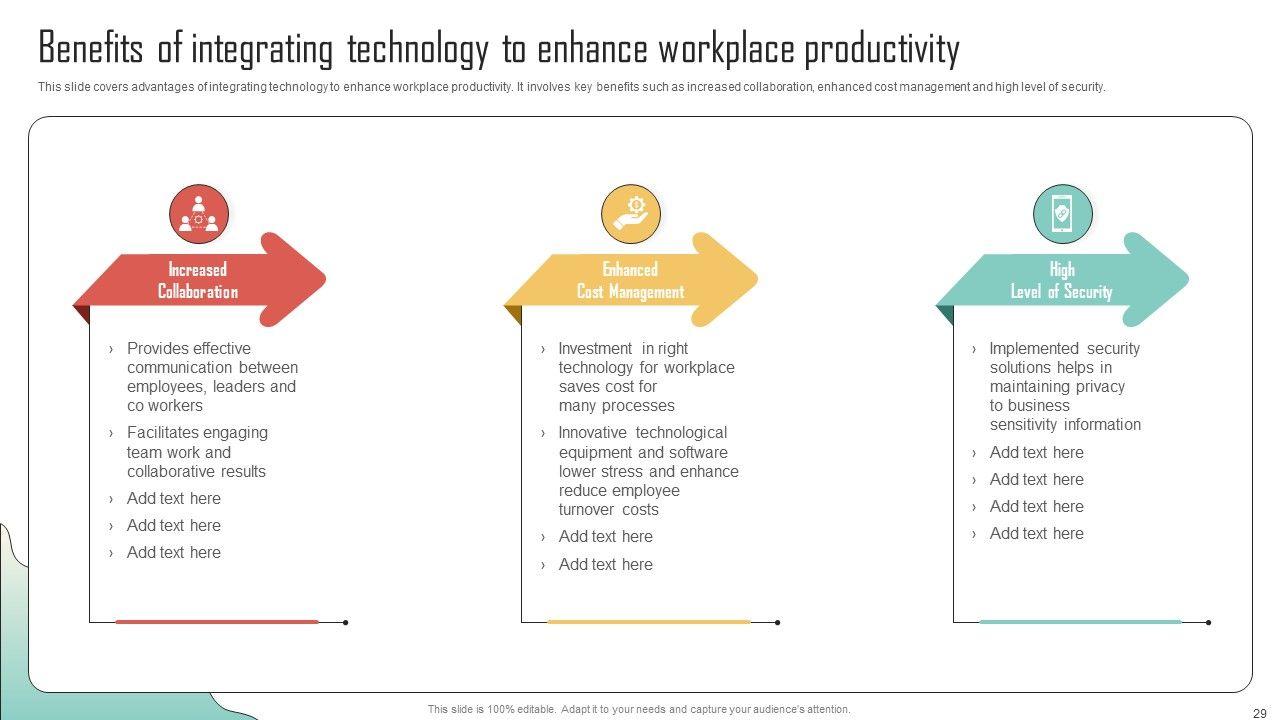 Benefits of integrating technology to enhance workplace productivity

This slide covers advantages of integrating technology to enhance workplace productivity. It involves key benefits such as increased collaboration, enhanced cost management and high level of security.

Increased Collaboration

› Provides effective communication between employees, leaders and co workers
› Facilitates engaging team work and collaborative results
› Add text here
› Add text here
› Add text here

Enhanced Cost Management

› Investment in right technology for workplace saves cost for many processes
› Innovative technological equipment and software lower stress and enhance reduce employee turnover costs
› Add text here
› Add text here

High Level of Security

› Implemented security solutions helps in maintaining privacy to business sensitivity information
› Add text here
› Add text here
› Add text here
› Add text here

This slide is 100% editable. Adapt it to your needs and capture your audience's attention.

29